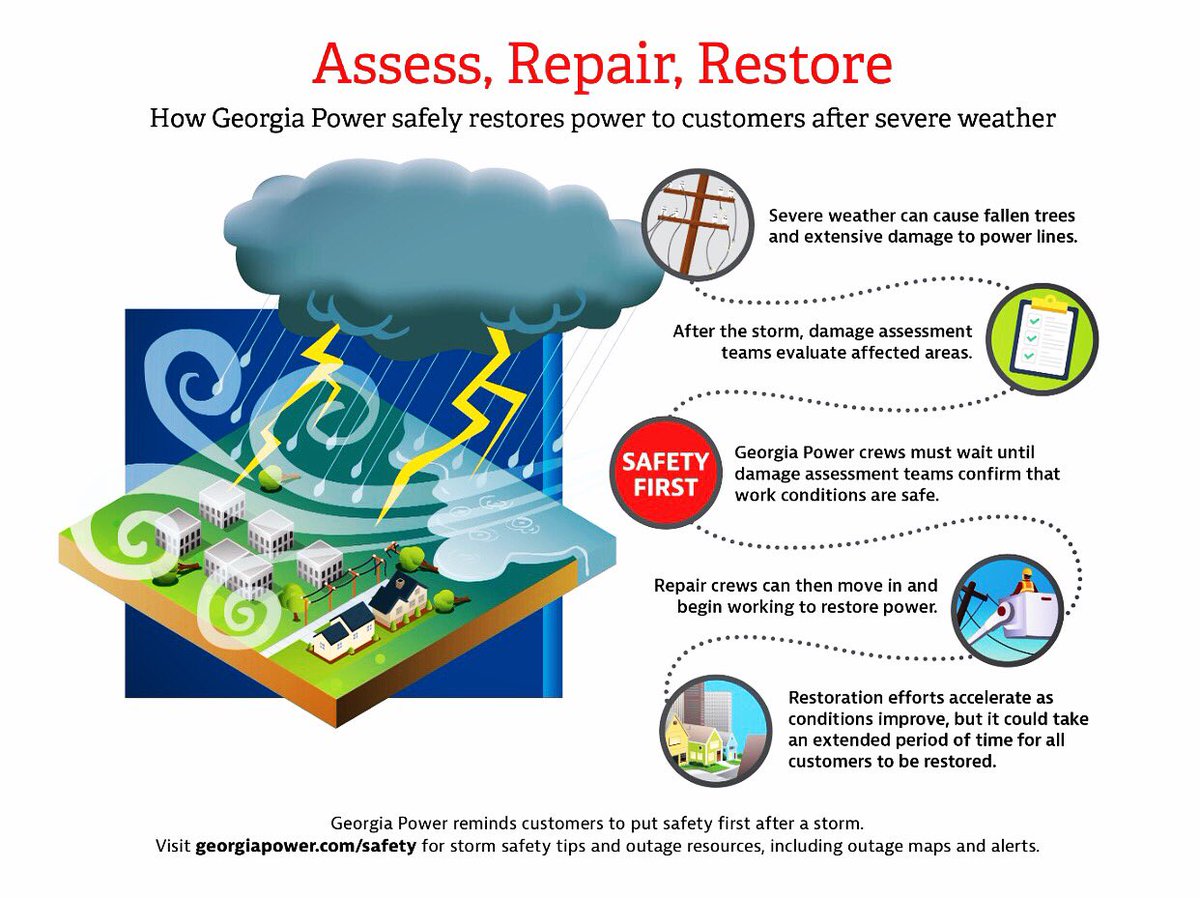 Assess, Repair, Restore

How Georgia Power safely restores power to customers after severe weather

Severe weather can cause fallen trees and extensive damage to power lines.

After the storm, damage assessment teams evaluate affected areas.

SAFETY FIRST

Georgia Power crews must wait until damage assessment teams confirm that work conditions are safe.

Repair crews can then move in and begin working to restore power.

Restoration efforts accelerate as conditions improve, but it could take an extended period of time for all customers to be restored.

Georgia Power reminds customers to put safety first after a storm.
Visit georgiapower.com/safety for storm safety tips and outage resources, including outage maps and alerts.